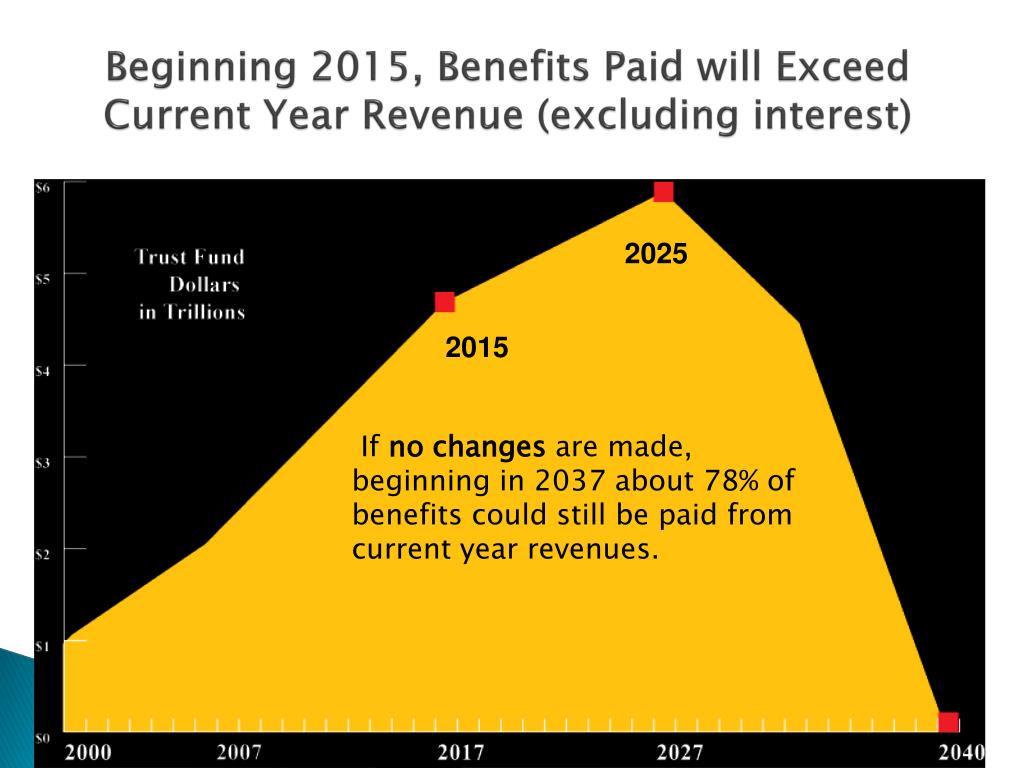 Beginning 2015, Benefits Paid will Exceed Current Year Revenue (excluding interest)

$6
$5
$4
$3
$2
$1
$0

Trust Fund Dollars in Trillions

2025

2015

If no changes are made, beginning in 2037 about 78% of benefits could still be paid from current year revenues.

2000 2007 2017 2027 2040